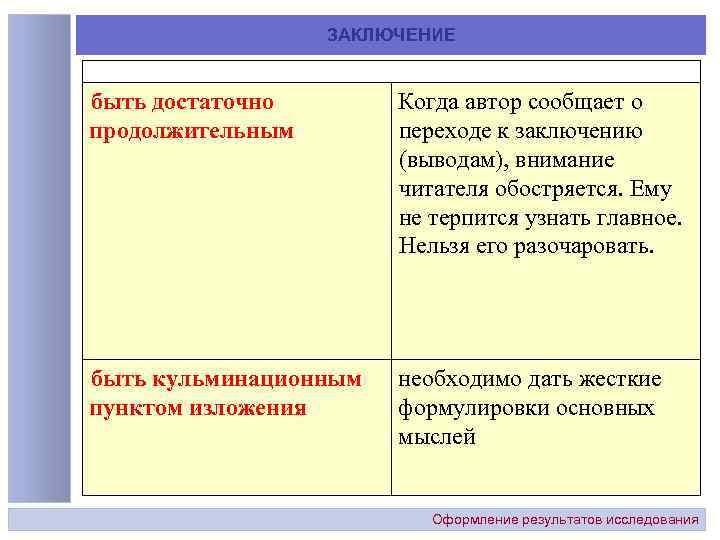 ЗАКЛЮЧЕНИЕ

| | |
|---|---|
| быть достаточно продолжительным | Когда автор сообщает о переходе к заключению (выводам), внимание читателя обостряется. Ему не терпится узнать главное. Нельзя его разочаровать. |
| быть кульминационным пунктом изложения | необходимо дать жесткие формулировки основных мыслей |

Оформление результатов исследования